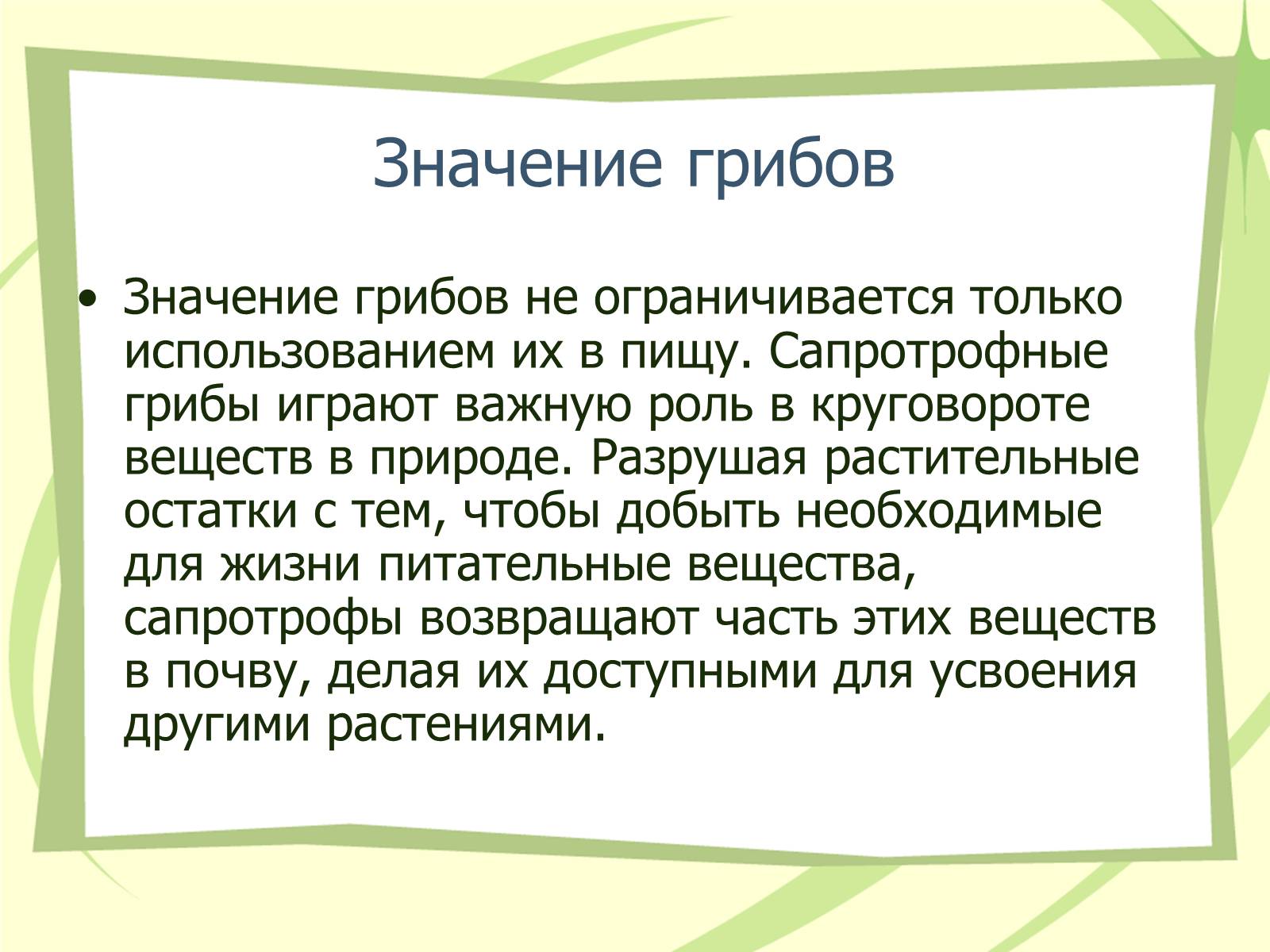 Значение грибов

• Значение грибов не ограничивается только использованием их в пищу. Сапротрофные грибы играют важную роль в круговороте веществ в природе. Разрушая растительные остатки с тем, чтобы добыть необходимые для жизни питательные вещества, сапротрофы возвращают часть этих веществ в почву, делая их доступными для усвоения другими растениями.